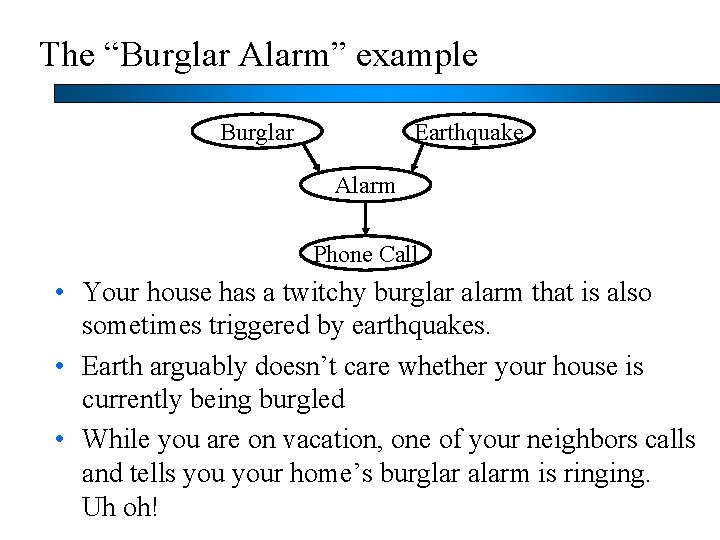 The "Burglar Alarm" example

Burglar

Earthquake

Alarm

Phone Call

• Your house has a twitchy burglar alarm that is also sometimes triggered by earthquakes.

• Earth arguably doesn't care whether your house is currently being burgled

• While you are on vacation, one of your neighbors calls and tells you your home's burglar alarm is ringing. Uh oh!